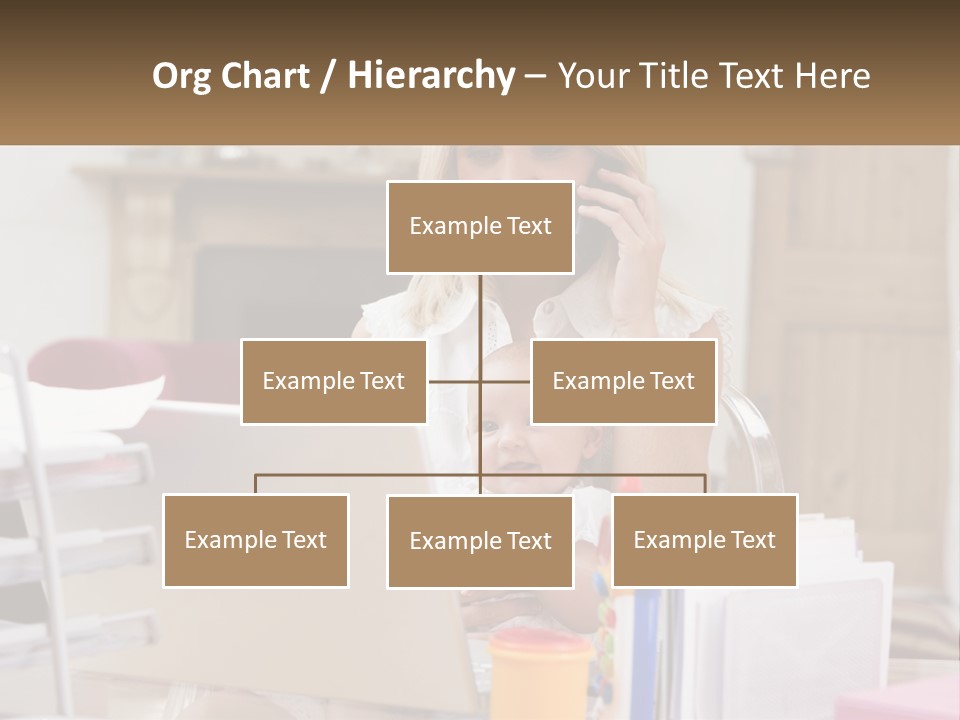 Org Chart / Hierarchy – Your Title Text Here

Example Text

Example Text

Example Text

Example Text

Example Text

Example Text